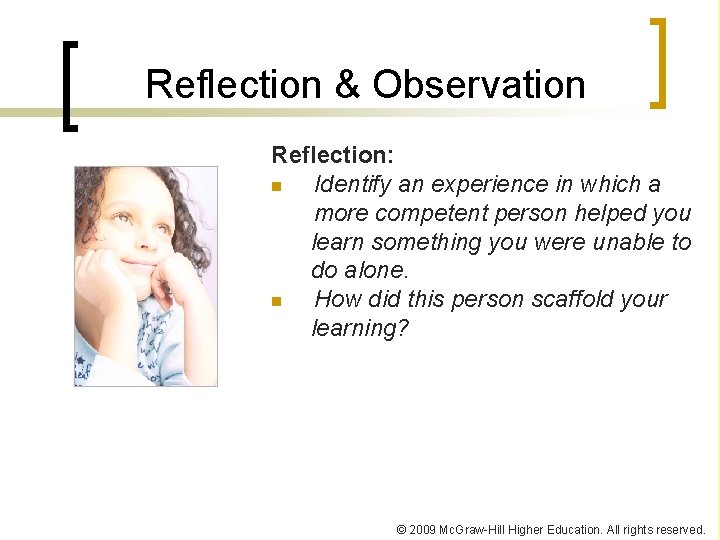 Reflection & Observation

Reflection:

- Identify an experience in which a more competent person helped you learn something you were unable to do alone.
- How did this person scaffold your learning?

© 2009 McGraw-Hill Higher Education. All rights reserved.